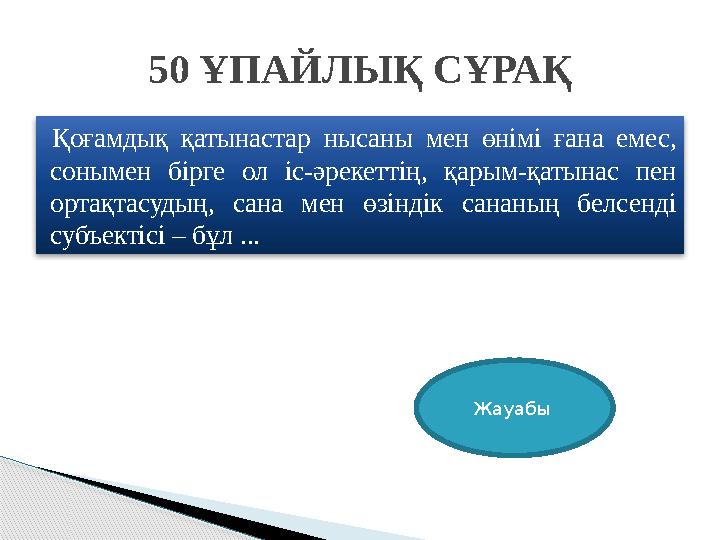 50 ҰПАЙЛЫҚ СҰРАҚ

Қоғамдық қатынастар нысаны мен өнімі ғана емес, сонымен бірге ол іс-әрекеттің, қарым-қатынас пен ортақтасудың, сана мен өзіндік сананың белсенді субъектісі – бұл ...

Жауабы